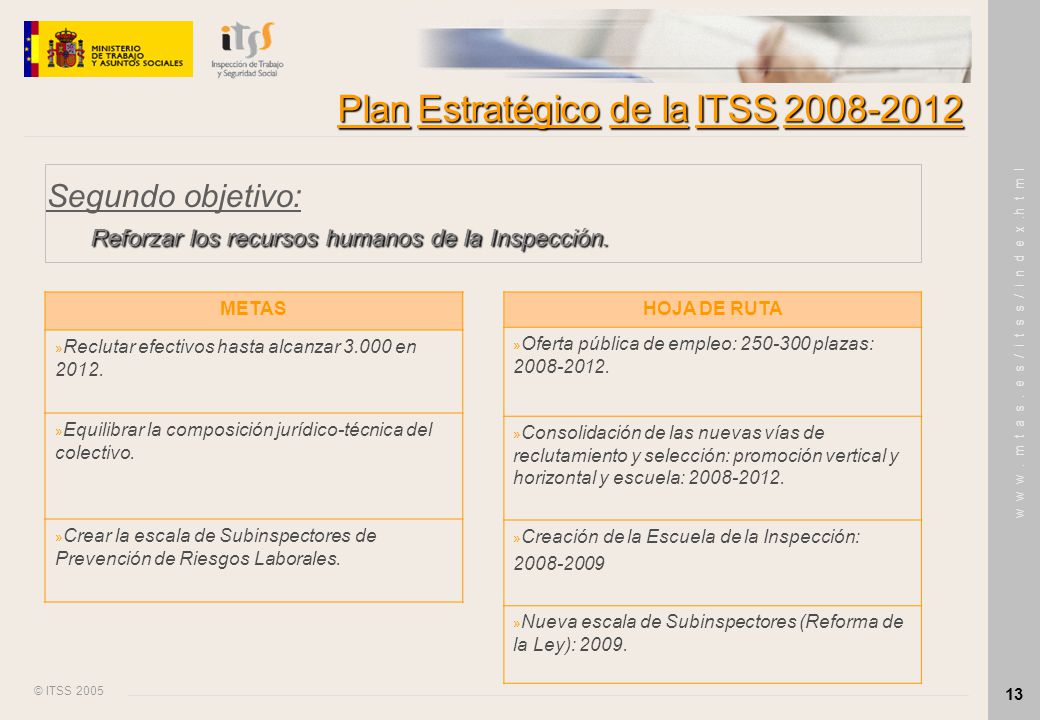 MINISTERIO DE TRABAJO Y ASUNTOS SOCIALES

itss Inspección de Trabajo y Seguridad Social

Plan Estratégico de la ITSS 2008-2012

Segundo objetivo:

Reforzar los recursos humanos de la Inspección.

| METAS |
|---|
| » Reclutar efectivos hasta alcanzar 3.000 en 2012. |
| » Equilibrar la composición jurídico-técnica del colectivo. |
| » Crear la escala de Subinspectores de Prevención de Riesgos Laborales. |

| HOJA DE RUTA |
|---|
| » Oferta pública de empleo: 250-300 plazas: 2008-2012. |
| » Consolidación de las nuevas vías de reclutamiento y selección: promoción vertical y horizontal y escuela: 2008-2012. |
| » Creación de la Escuela de la Inspección: 2008-2009 |
| » Nueva escala de Subinspectores (Reforma de la Ley): 2009. |

www.mtas.es/itss/index.html

© ITSS 2005

13